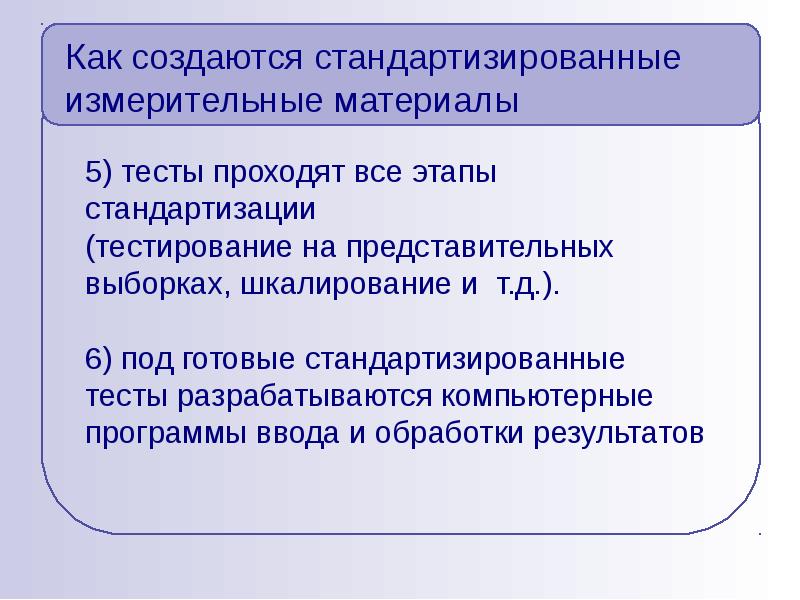 Как создаются стандартизированные измерительные материалы

5) тесты проходят все этапы стандартизации
(тестирование на представительных выборках, шкалирование и т.д.).

6) под готовые стандартизированные тесты разрабатываются компьютерные программы ввода и обработки результатов